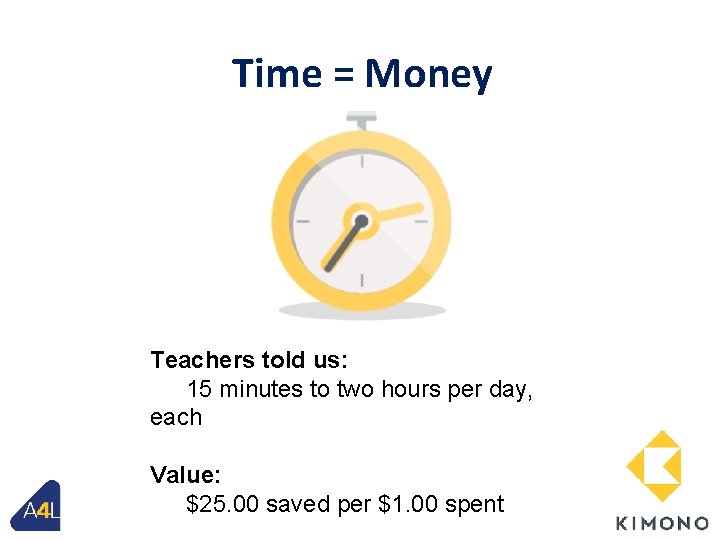 Time = Money

Teachers told us:
15 minutes to two hours per day, each

Value:
\$25.00 saved per \$1.00 spent

A4L

KIMONO